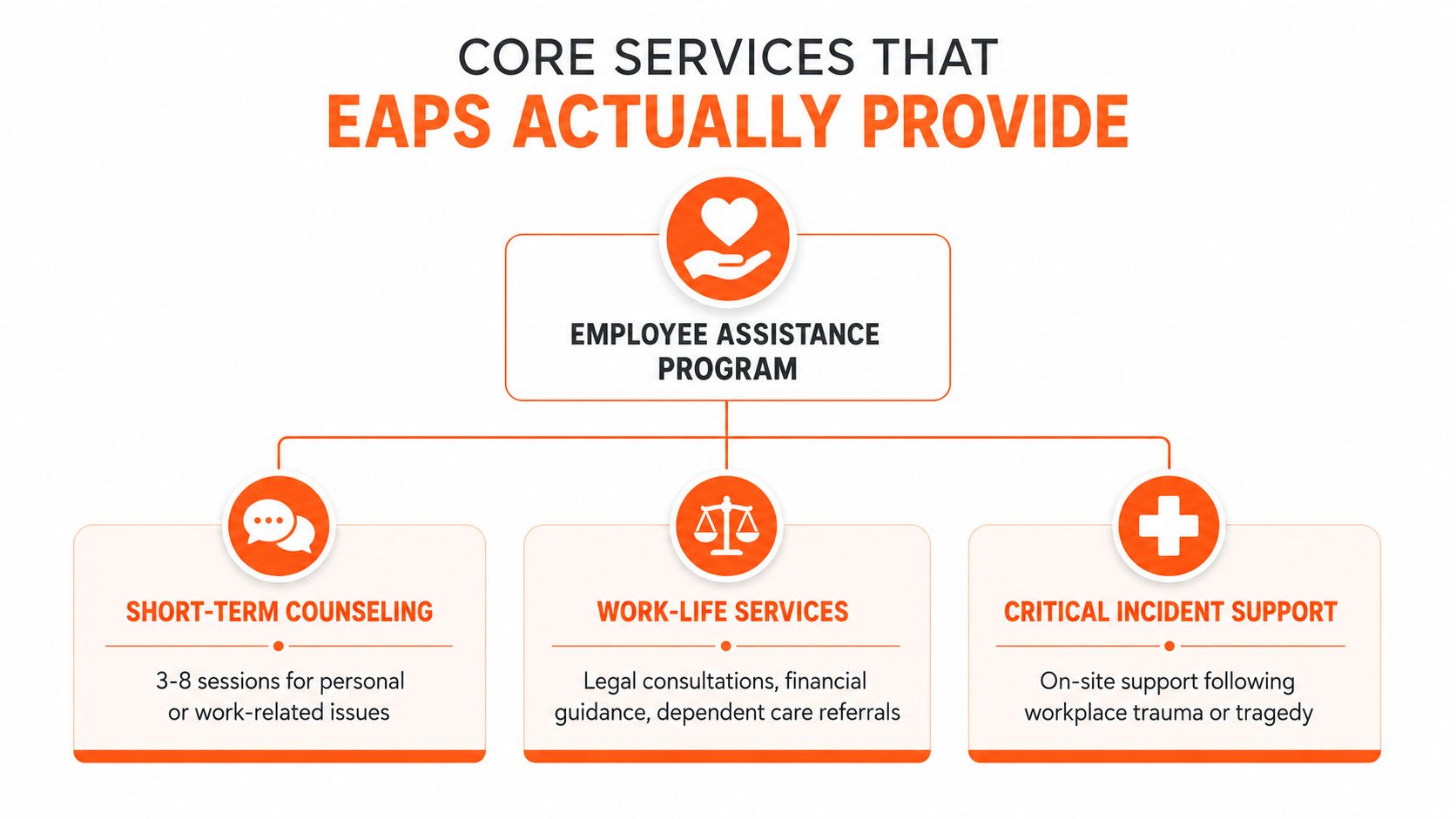 CORE SERVICES THAT
EAPS ACTUALLY PROVIDE

EMPLOYEE ASSISTANCE PROGRAM

SHORT-TERM COUNSELING

3-8 sessions for personal or work-related issues

WORK-LIFE SERVICES

Legal consultations, financial guidance, dependent care referrals

CRITICAL INCIDENT SUPPORT

On-site support following workplace trauma or tragedy